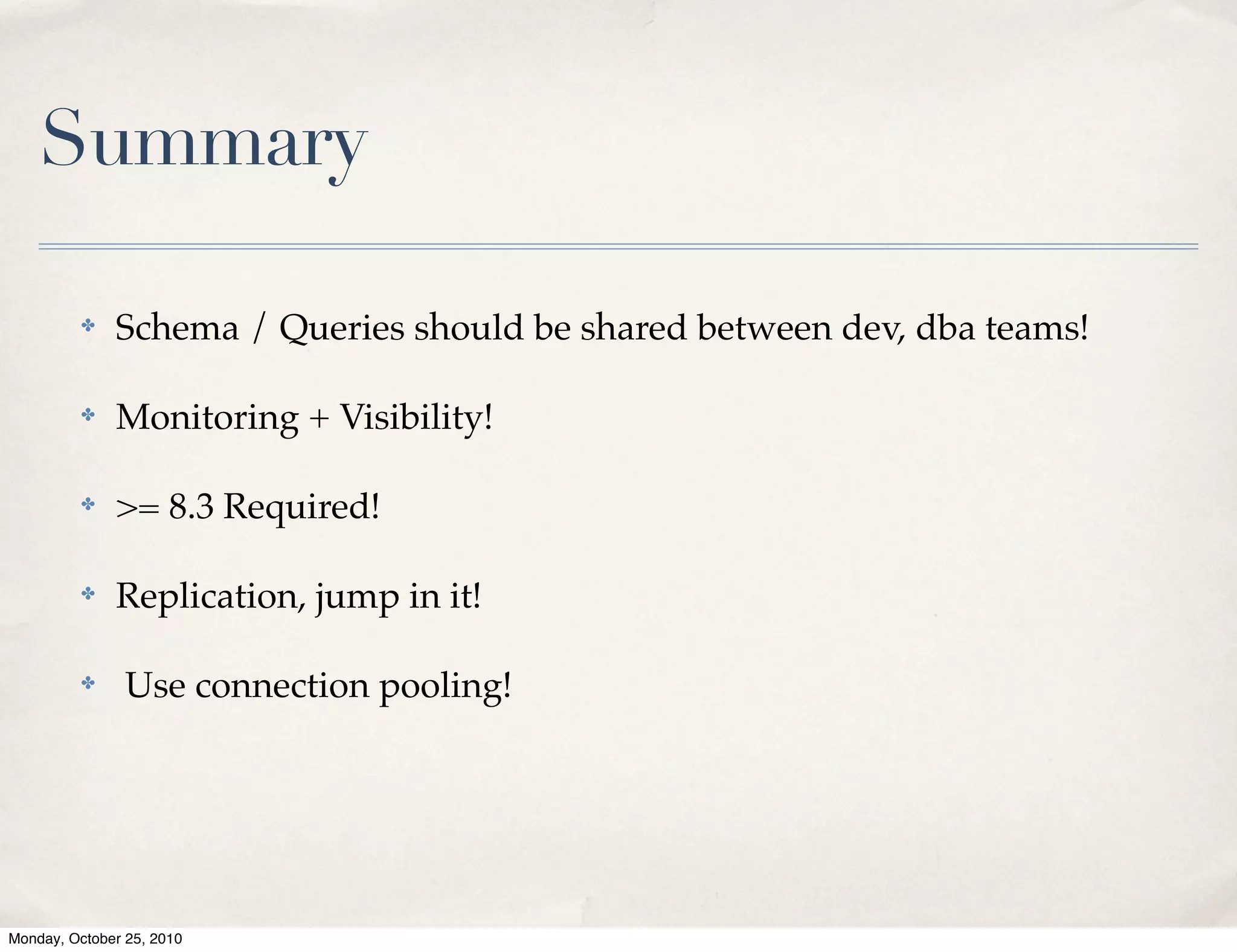 Summary

✤ Schema / Queries should be shared between dev, dba teams!

✤ Monitoring + Visibility!

✤ >= 8.3 Required!

✤ Replication, jump in it!

✤ Use connection pooling!

Monday, October 25, 2010